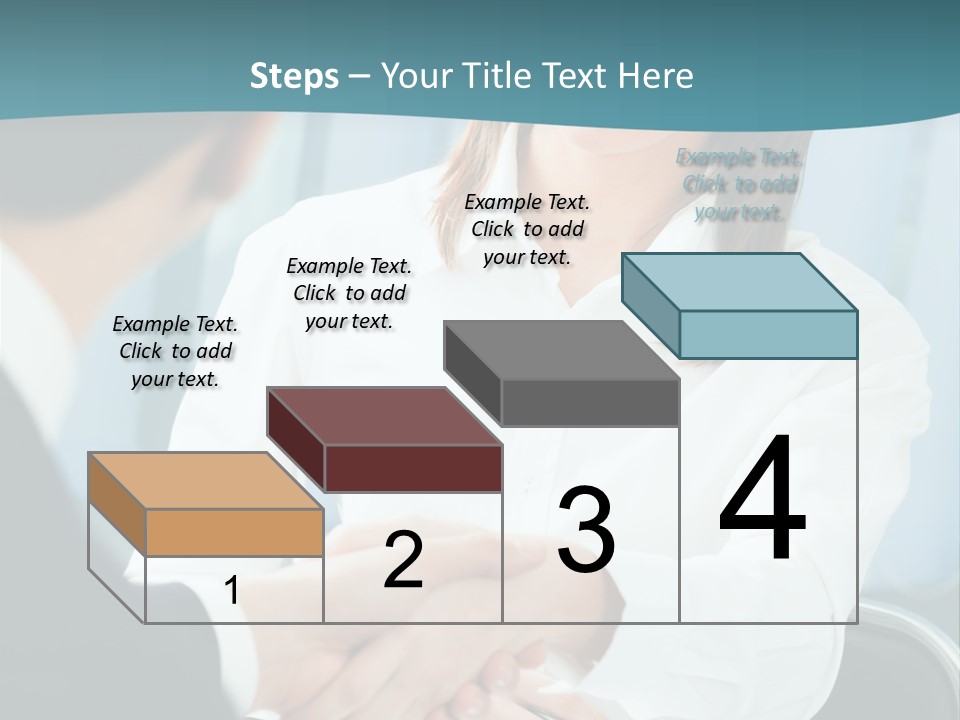 Steps – Your Title Text Here

Example Text. Click to add your text.

Example Text. Click to add your text.

Example Text. Click to add your text.

Example Text. Click to add your text.

1

2

3

4